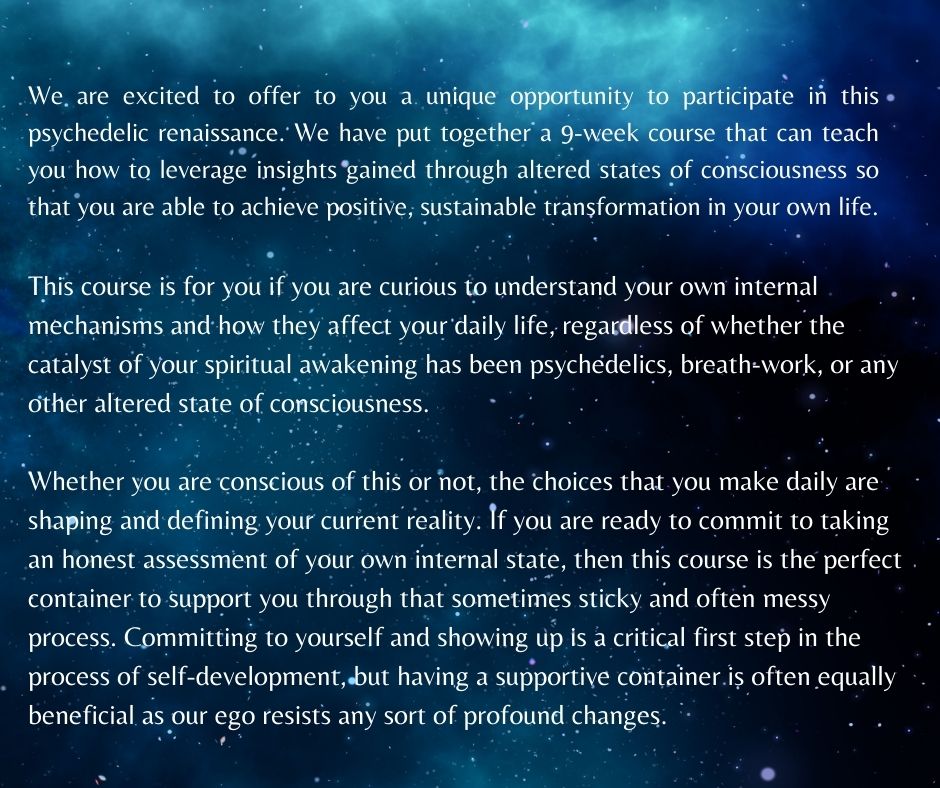 We are excited to offer to you a unique opportunity to participate in this psychedelic renaissance. We have put together a 9-week course that can teach you how to leverage insights gained through altered states of consciousness so that you are able to achieve positive, sustainable transformation in your own life.

This course is for you if you are curious to understand your own internal mechanisms and how they affect your daily life, regardless of whether the catalyst of your spiritual awakening has been psychedelics, breath-work, or any other altered state of consciousness.

Whether you are conscious of this or not, the choices that you make daily are shaping and defining your current reality. If you are ready to commit to taking an honest assessment of your own internal state, then this course is the perfect container to support you through that sometimes sticky and often messy process. Committing to yourself and showing up is a critical first step in the process of self-development, but having a supportive container is often equally beneficial as our ego resists any sort of profound changes.